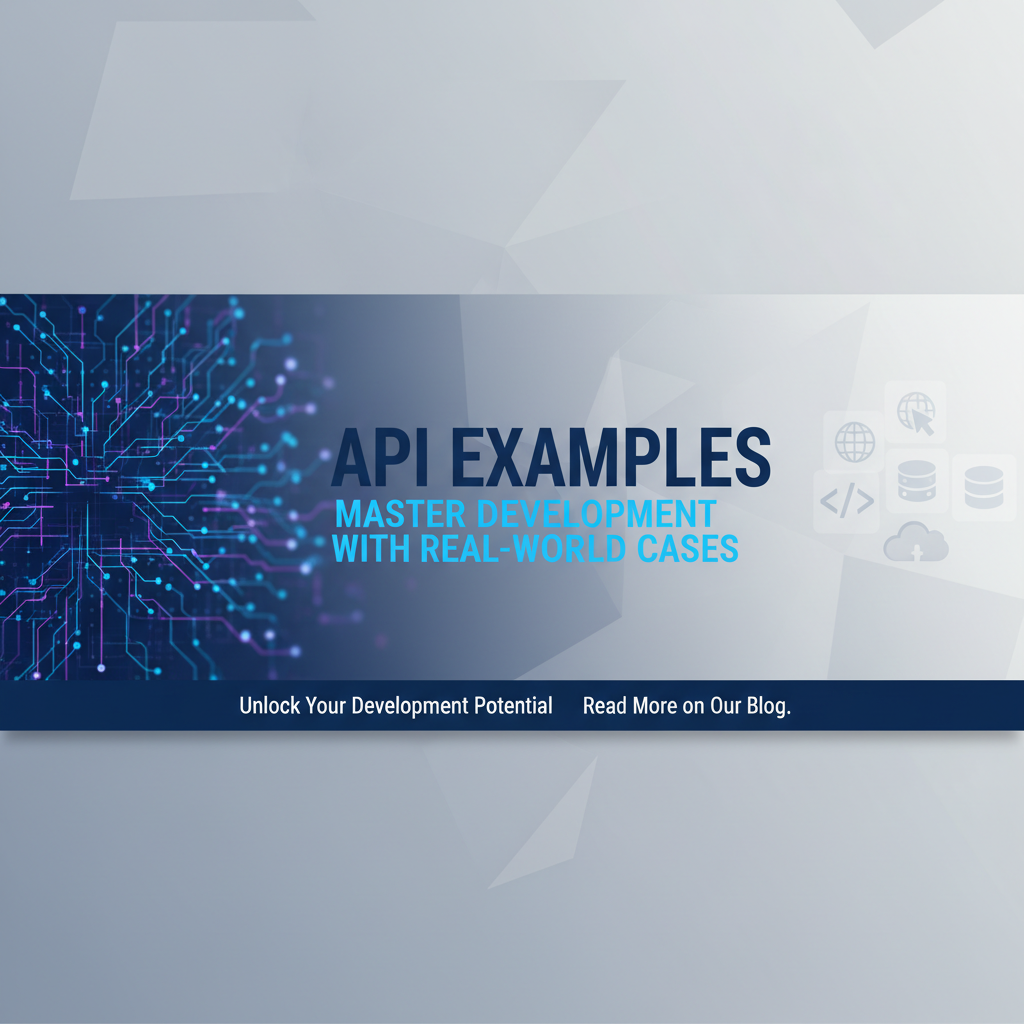 API EXAMPLES
MASTER DEVELOPMENT WITH REAL-WORLD CASES

</>

Unlock Your Development Potential Read More on Our Blog.